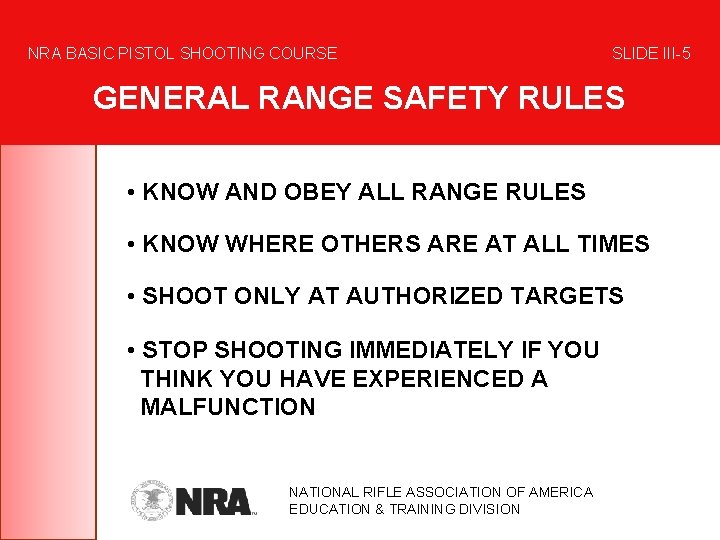 NRA BASIC PISTOL SHOOTING COURSE

SLIDE III-5

GENERAL RANGE SAFETY RULES

• KNOW AND OBEY ALL RANGE RULES

• KNOW WHERE OTHERS ARE AT ALL TIMES

• SHOOT ONLY AT AUTHORIZED TARGETS

• STOP SHOOTING IMMEDIATELY IF YOU THINK YOU HAVE EXPERIENCED A MALFUNCTION

NRA

NATIONAL RIFLE ASSOCIATION OF AMERICA
EDUCATION & TRAINING DIVISION